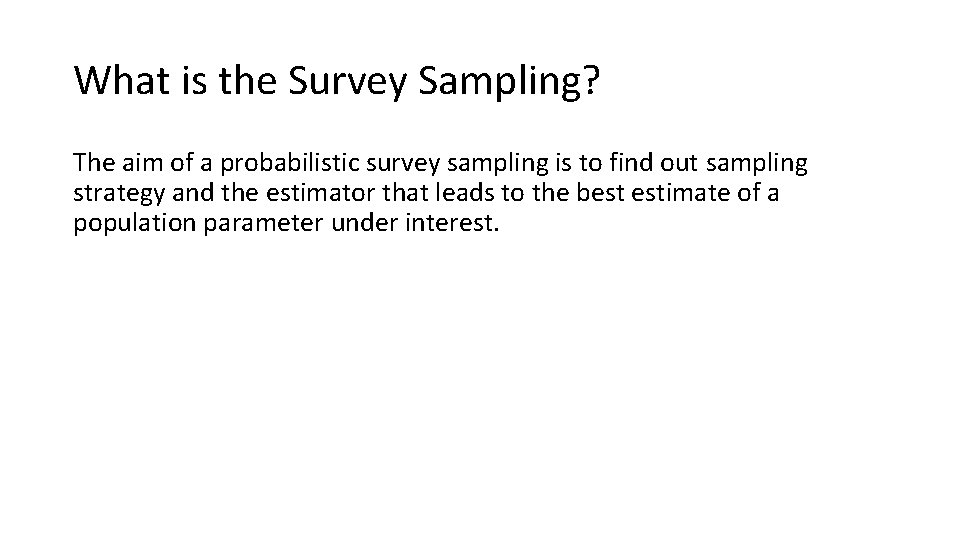 What is the Survey Sampling?

The aim of a probabilistic survey sampling is to find out sampling strategy and the estimator that leads to the best estimate of a population parameter under interest.